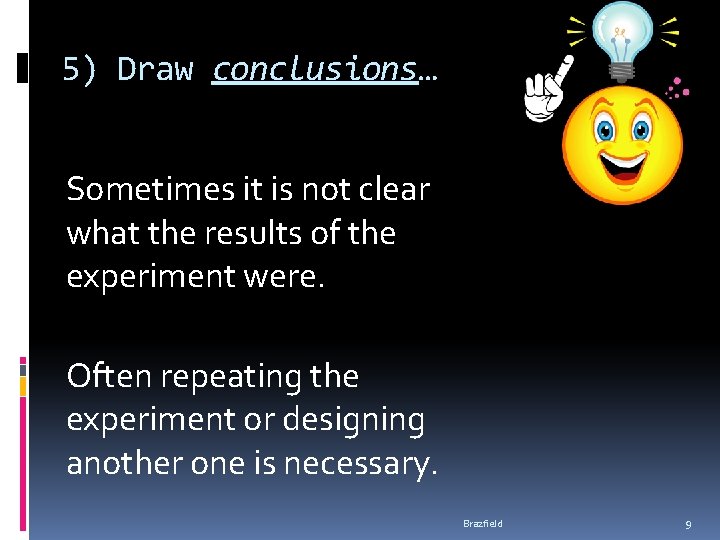 5) Draw conclusions…

Sometimes it is not clear what the results of the experiment were.

Often repeating the experiment or designing another one is necessary.

Brazfield

9